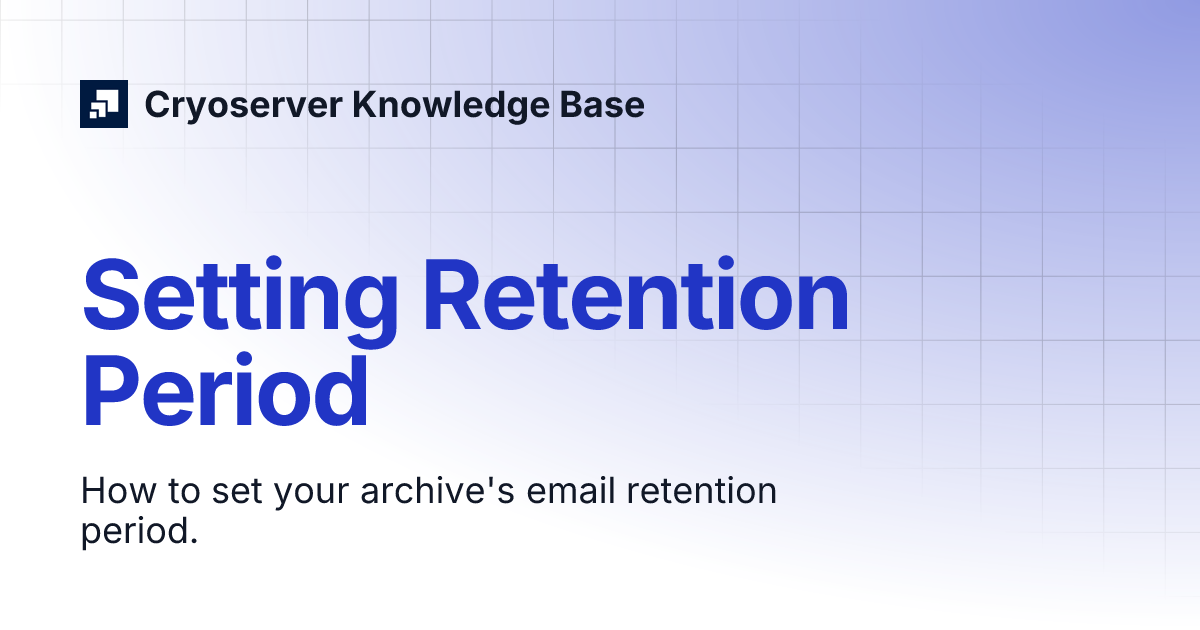 Cryoserver Knowledge Base

Setting Retention Period

How to set your archive's email retention period.